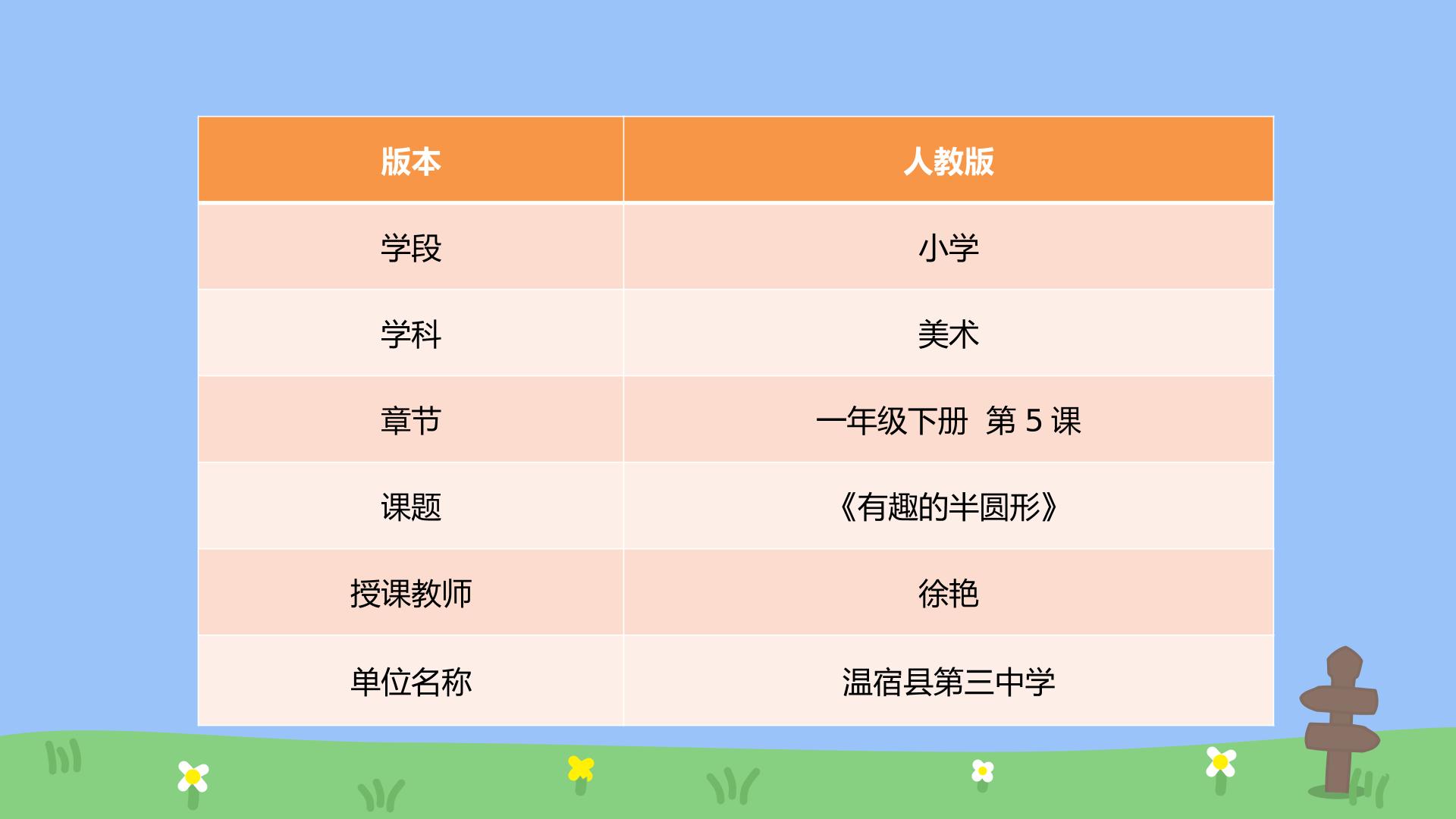 | 版本 | 人教版 |
|---|---|
| 学段 | 小学 |
| 学科 | 美术 |
| 章节 | 一年级下册 第5课 |
| 课题 | 《有趣的半圆形》 |
| 授课教师 | 徐艳 |
| 单位名称 | 温宿县第三中学 |